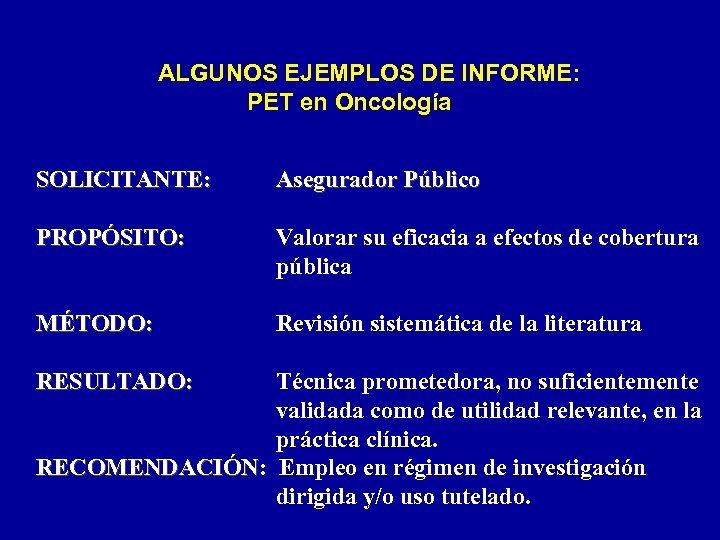 ALGUNOS EJEMPLOS DE INFORME:
PET en Oncología

SOLICITANTE: Asegurador Público

PROPÓSITO: Valorar su eficacia a efectos de cobertura pública

MÉTODO: Revisión sistemática de la literatura

RESULTADO: Técnica prometedora, no suficientemente validada como de utilidad relevante, en la práctica clínica.

RECOMENDACIÓN: Empleo en régimen de investigación dirigida y/o uso tutelado.